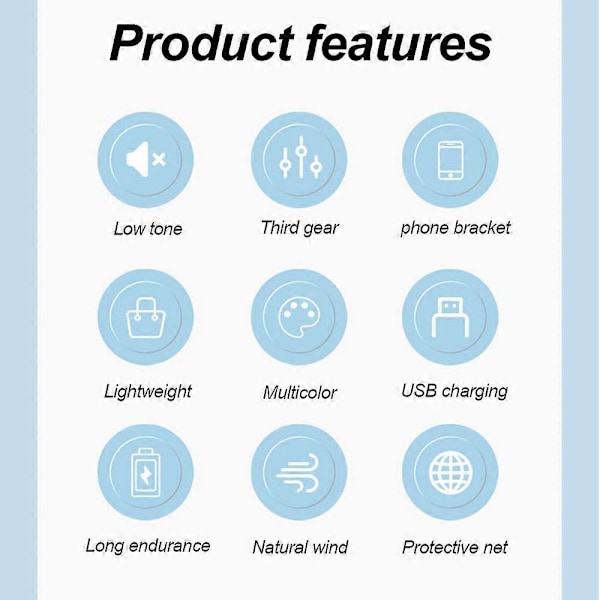 Product features

Low tone

Third gear

phone bracket

Lightweight

Multicolor

USB charging

Long endurance

Natural wind

Protective net